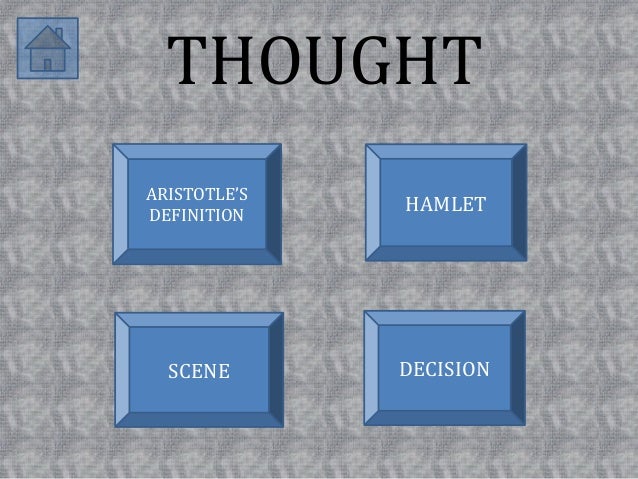 THOUGHT

ARISTOTLE'S DEFINITION

HAMLET

SCENE

DECISION